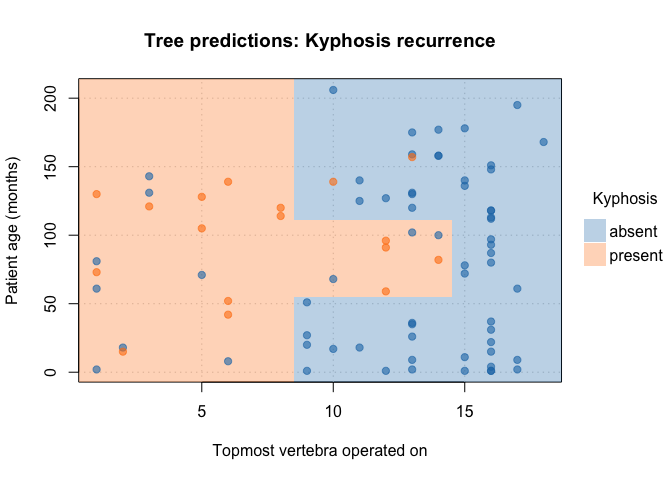 Tree predictions: Kyphosis recurrence

Patient age (months)

200
150
100
50
0

5
10
15

Topmost vertebra operated on

Kyphosis
absent
present